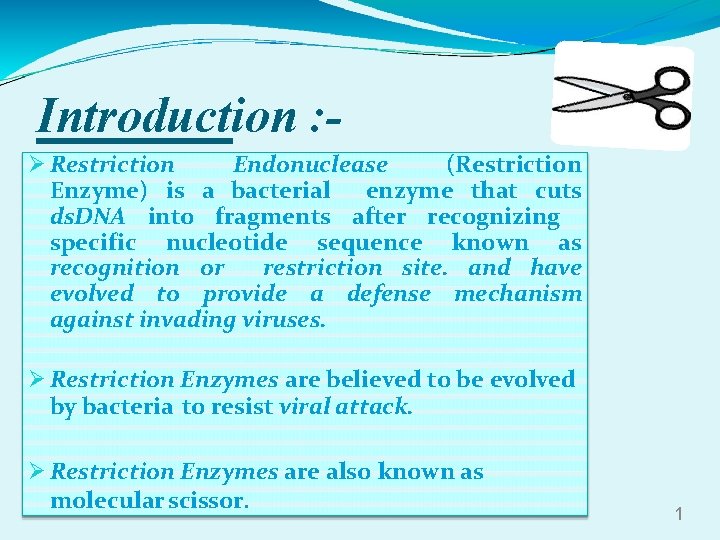 Introduction :-

➢ Restriction Endonuclease (Restriction Enzyme) is a bacterial enzyme that cuts dsDNA into fragments after recognizing specific nucleotide sequence known as recognition or restriction site. and have evolved to provide a defense mechanism against invading viruses.

➢ Restriction Enzymes are believed to be evolved by bacteria to resist viral attack.

➢ Restriction Enzymes are also known as molecular scissor.

1